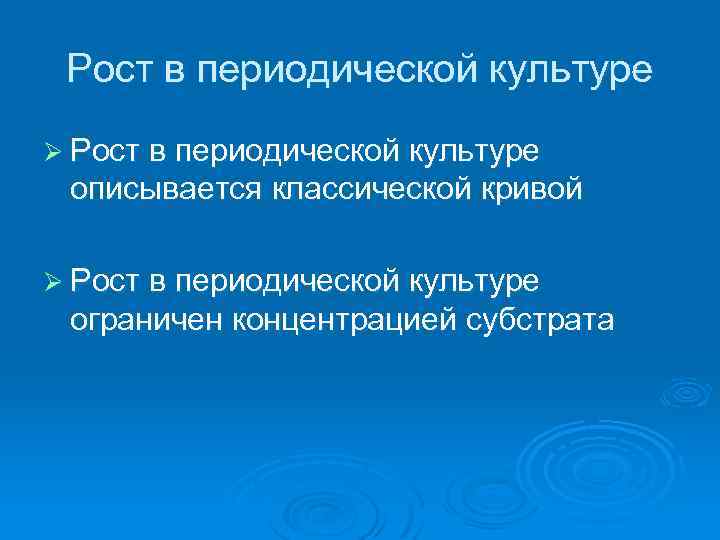 Рост в периодической культуре

➢ Рост в периодической культуре описывается классической кривой

➢ Рост в периодической культуре ограничен концентрацией субстрата